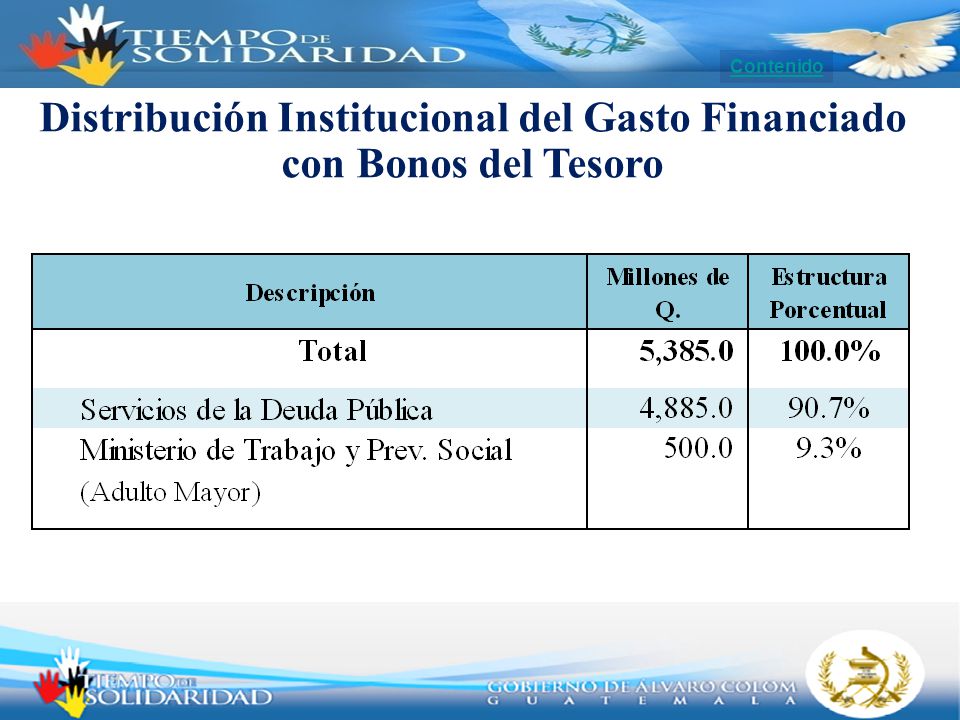 TIEMPO DE SOLIDARIDAD

Contenido

Distribución Institucional del Gasto Financiado con Bonos del Tesoro

| Descripción | Millones de Q. | Estructura Porcentual |
|---|---|---|
| Total | 5,385.0 | 100.0% |
| Servicios de la Deuda Pública | 4,885.0 | 90.7% |
| Ministerio de Trabajo y Prev. Social (Adulto Mayor) | 500.0 | 9.3% |

TIEMPO DE SOLIDARIDAD

GOBIERNO DE ÁLVARO COLOM
GUATEMALA